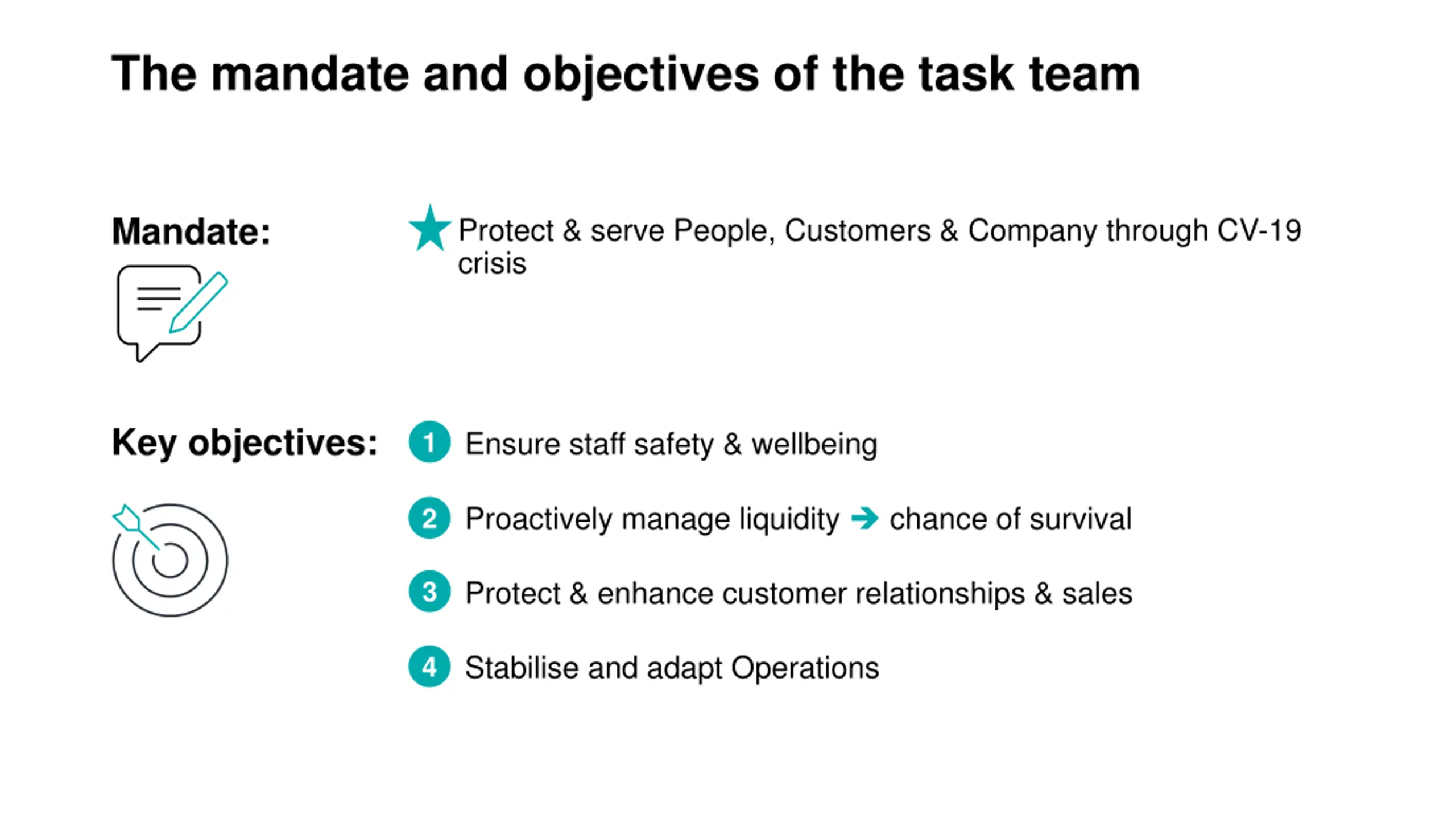 The mandate and objectives of the task team

Mandate:

Protect & serve People, Customers & Company through CV-19 crisis

Key objectives:

1 Ensure staff safety & wellbeing

2 Proactively manage liquidity → chance of survival

3 Protect & enhance customer relationships & sales

4 Stabilise and adapt Operations